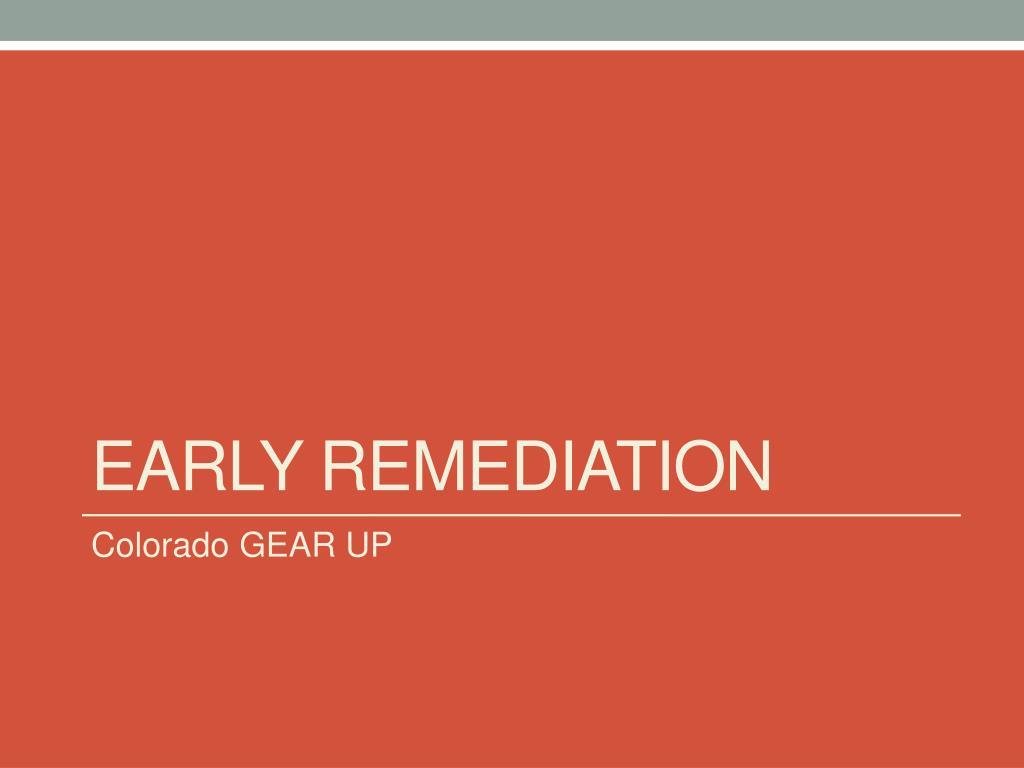 EARLY REMEDIATION

Colorado GEAR UP